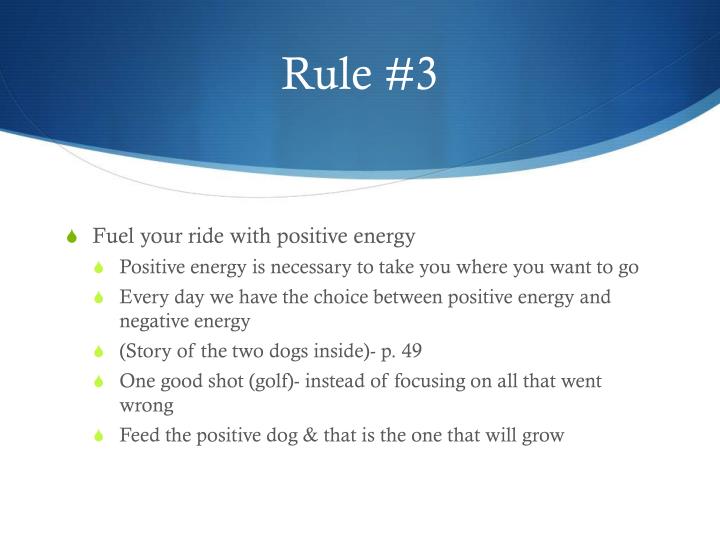 Rule #3

Fuel your ride with positive energy

Positive energy is necessary to take you where you want to go

Every day we have the choice between positive energy and negative energy

(Story of the two dogs inside)- p. 49

One good shot (golf)- instead of focusing on all that went wrong

Feed the positive dog & that is the one that will grow